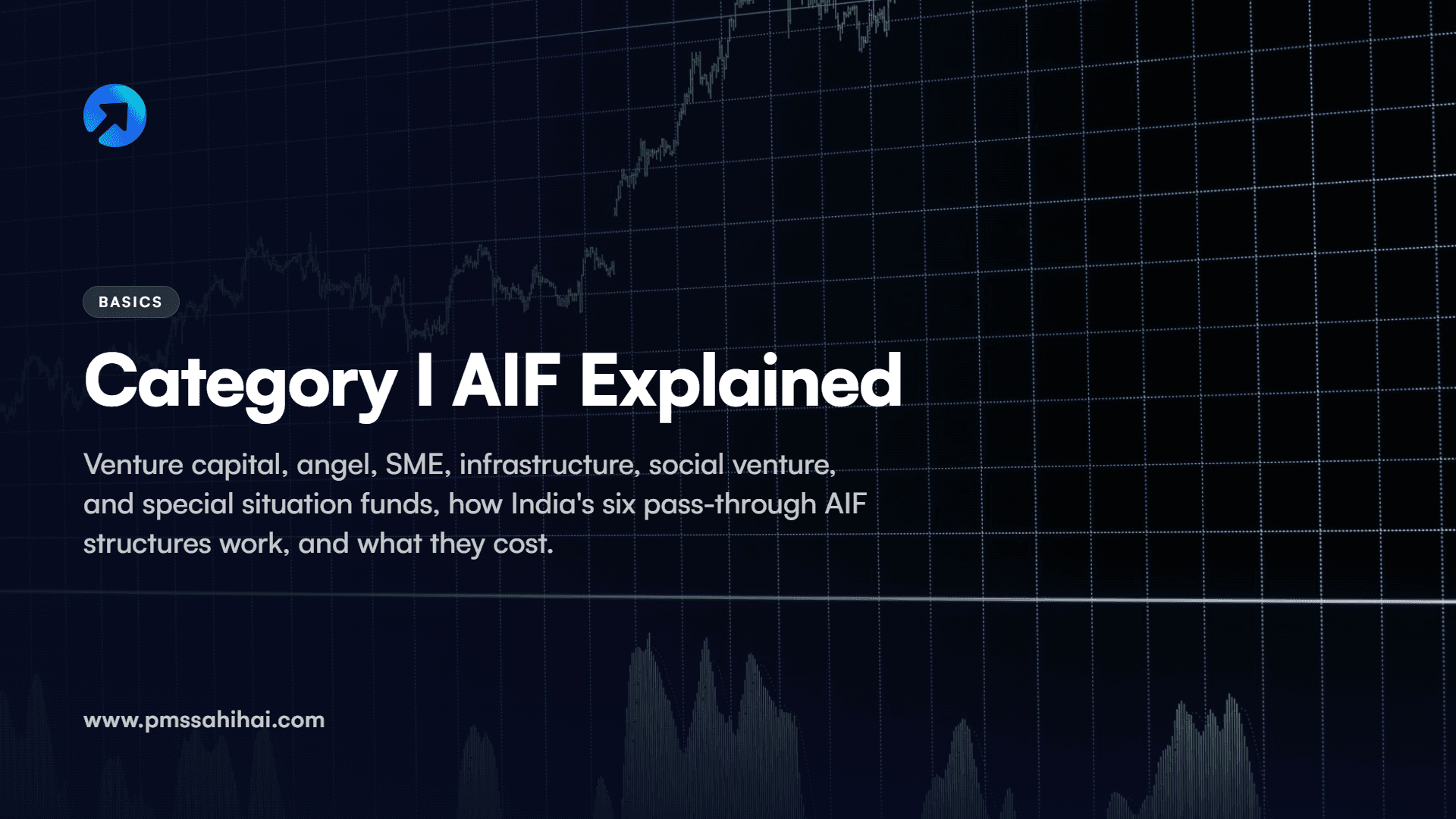 BASICS

Category I AIF Explained

Venture capital, angel, SME, infrastructure, social venture, and special situation funds, how India's six pass-through AIF structures work, and what they cost.

www.pmssahihai.com